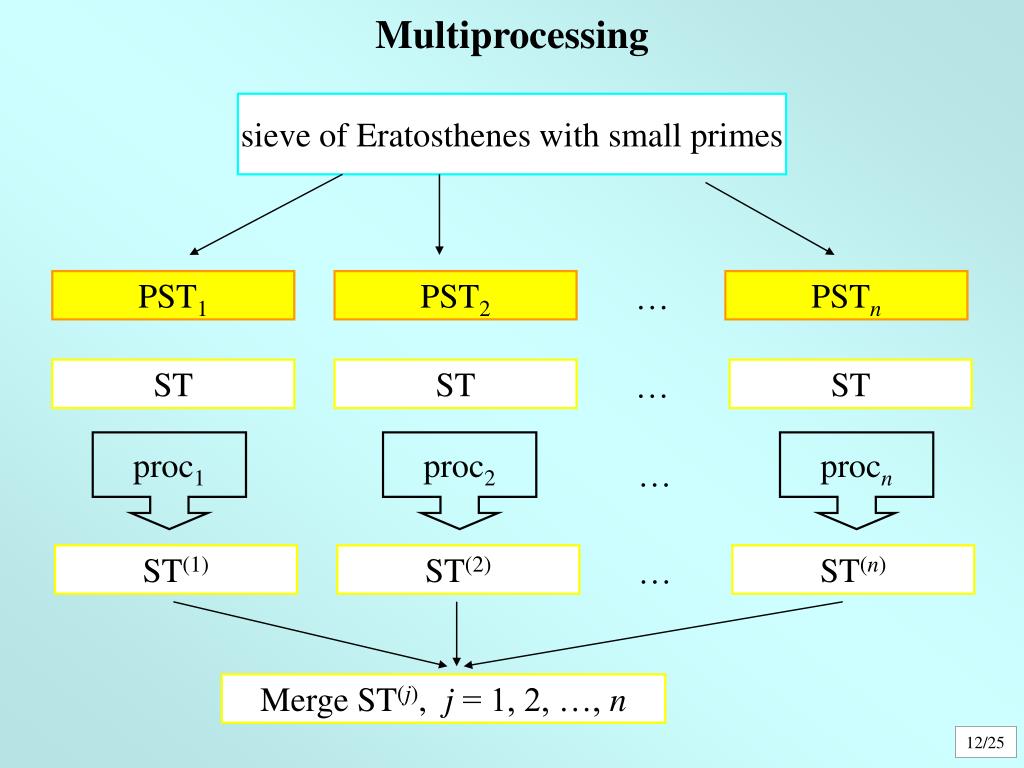 Multiprocessing

sieve of Eratosthenes with small primes

$PST_1$ $PST_2$ … $PST_n$

ST ST … ST

$proc_1$ $proc_2$ … $proc_n$

$ST^{(1)}$ $ST^{(2)}$ … $ST^{(n)}$

Merge $ST^{(j)}$, $j = 1, 2, …, n$

12/25